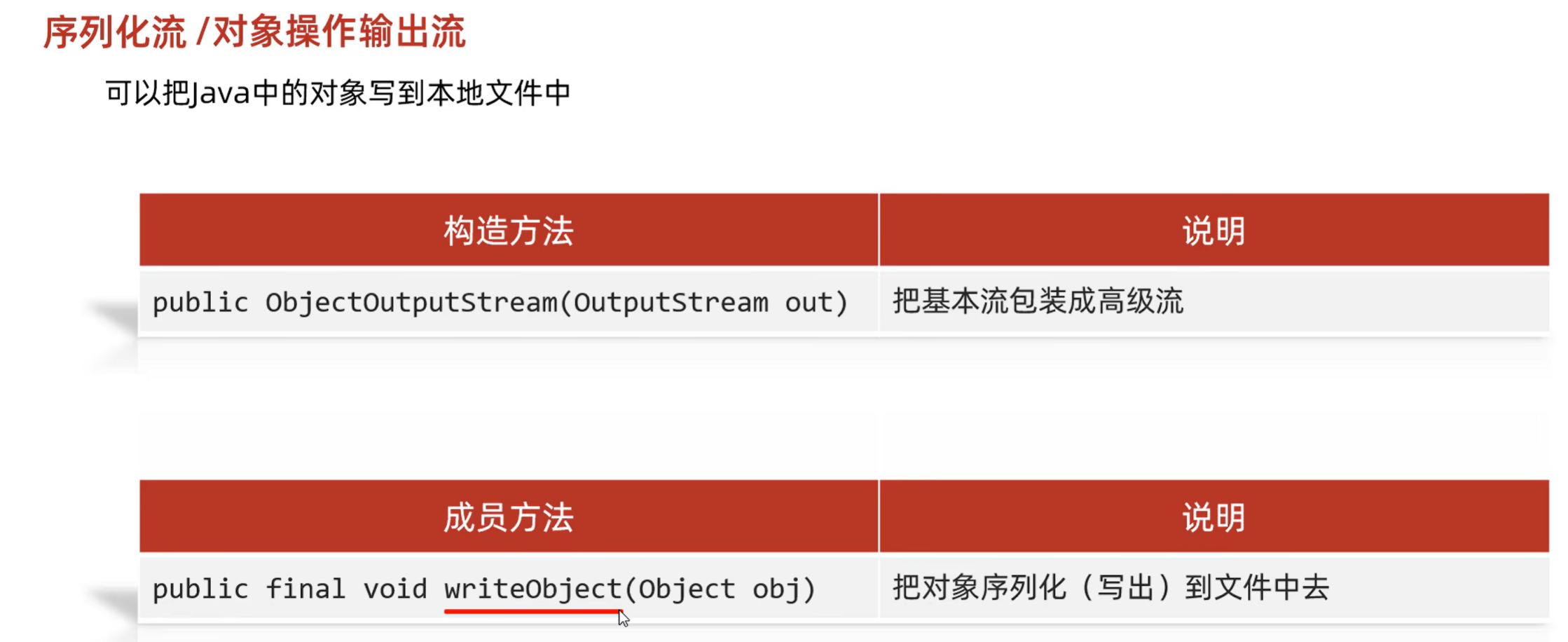 序列化流 /对象操作输出流

可以把Java中的对象写到本地文件中

| 构造方法 | 说明 |
|---|---|
| public ObjectOutputStream(OutputStream out) | 把基本流包装成高级流 |

| 成员方法 | 说明 |
|---|---|
| public final void writeObject(Object obj) | 把对象序列化（写出）到文件中去 |